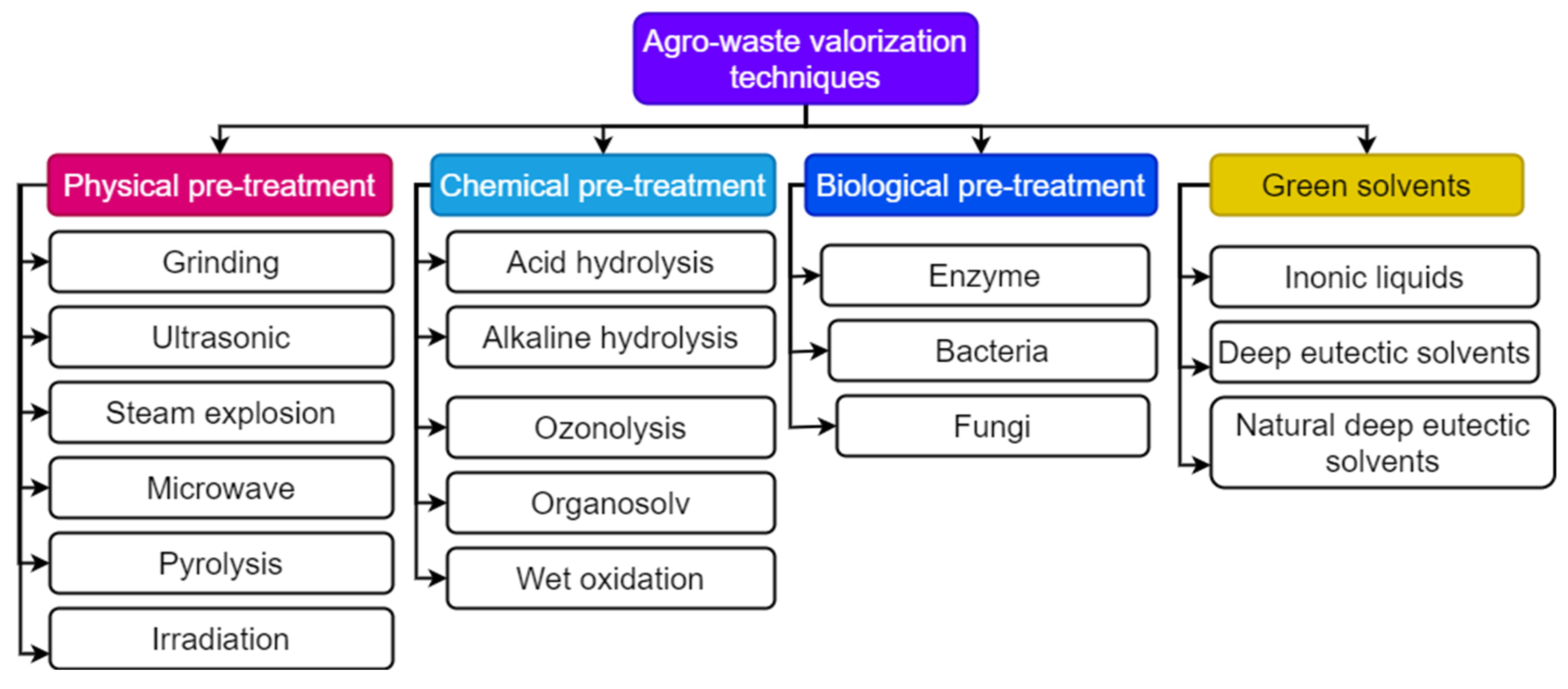 Agro-waste valorization techniques

Physical pre-treatment

Grinding

Ultrasonic

Steam explosion

Microwave

Pyrolysis

Irradiation

Chemical pre-treatment

Acid hydrolysis

Alkaline hydrolysis

Ozonolysis

Organosolv

Wet oxidation

Biological pre-treatment

Enzyme

Bacteria

Fungi

Green solvents

Inonic liquids

Deep eutectic solvents

Natural deep eutectic solvents